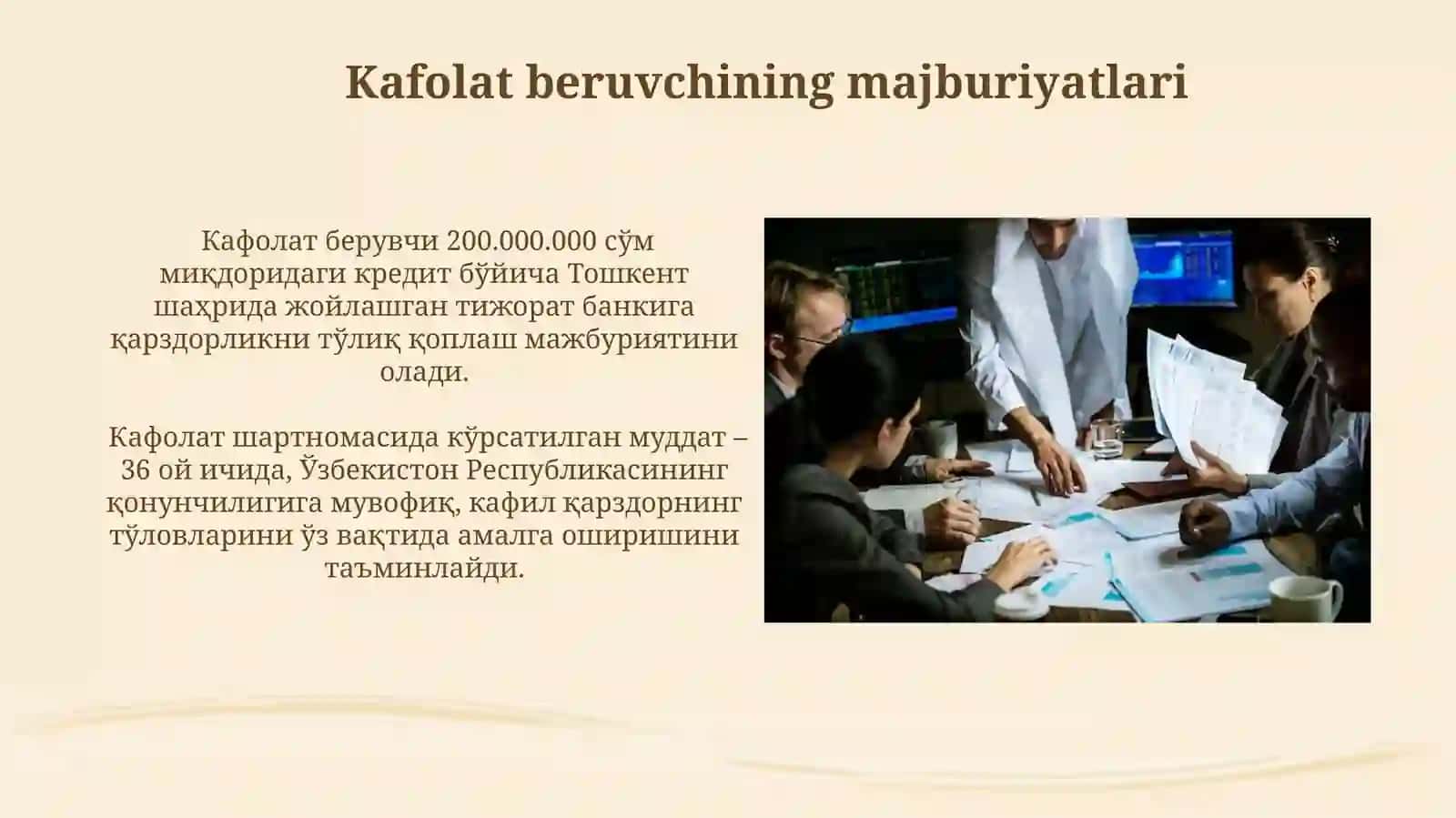 Kafolat beruvchining majburiyatlari

Кафолат берувчи 200.000.000 сўм миқдоридаги кредит бўйича Тошкент шаҳрида жойлашган тижорат банкига қарздорликни тўлиқ қоплаш мажбуриятини олади.

Кафолат шартномасида кўрсатилган муддат – 36 ой ичида, Ўзбекистон Республикасининг қонунчилигига мувофиқ, кафил қарздорнинг тўловларини ўз вақтида амалга оширишини таъминлайди.